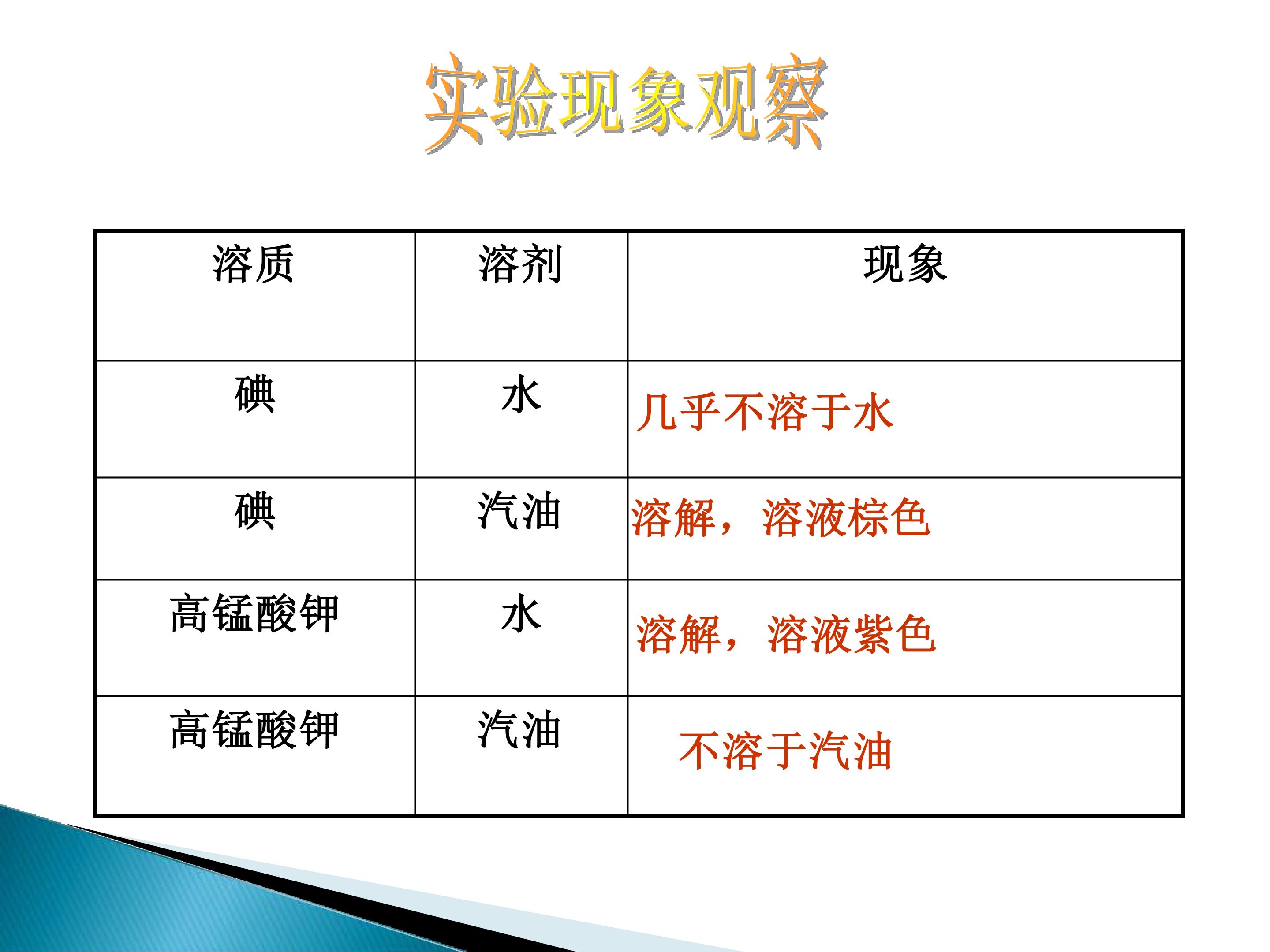 实验现象观察

| 溶质 | 溶剂 | 现象 |
|---|---|---|
| 碘 | 水 | 几乎不溶于水 |
| 碘 | 汽油 | 溶解，溶液棕色 |
| 高锰酸钾 | 水 | 溶解，溶液紫色 |
| 高锰酸钾 | 汽油 | 不溶于汽油 |